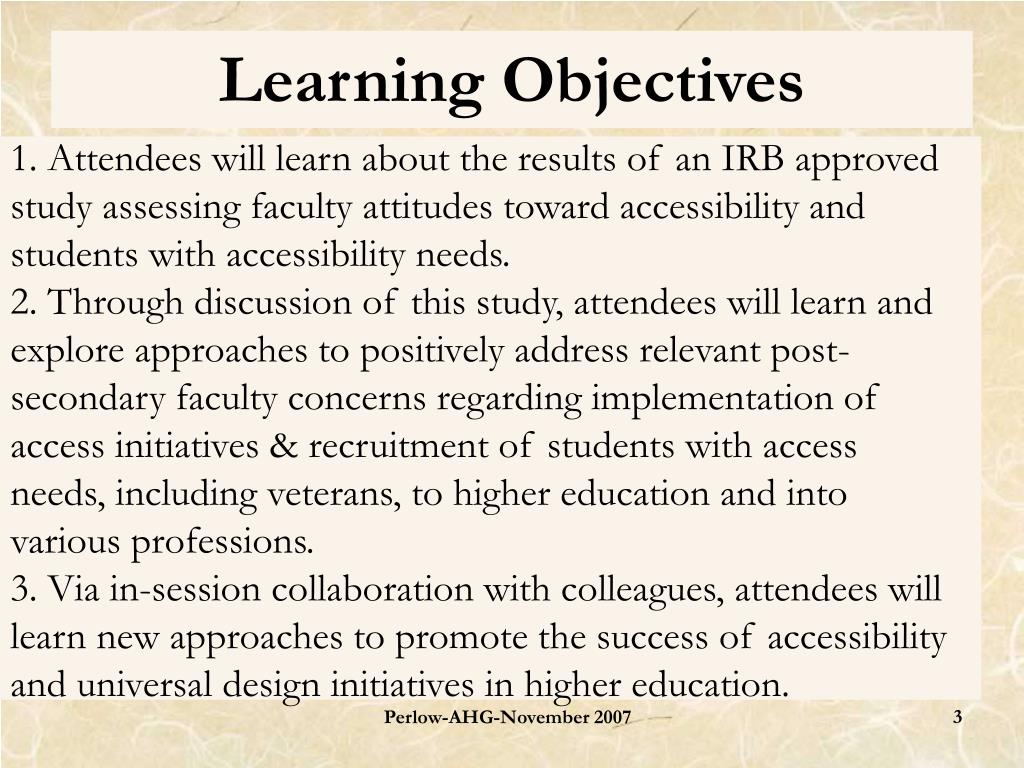 Learning Objectives

1. Attendees will learn about the results of an IRB approved study assessing faculty attitudes toward accessibility and students with accessibility needs.
2. Through discussion of this study, attendees will learn and explore approaches to positively address relevant post-secondary faculty concerns regarding implementation of access initiatives & recruitment of students with access needs, including veterans, to higher education and into various professions.
3. Via in-session collaboration with colleagues, attendees will learn new approaches to promote the success of accessibility and universal design initiatives in higher education.

Perlow-AHG-November 2007

3